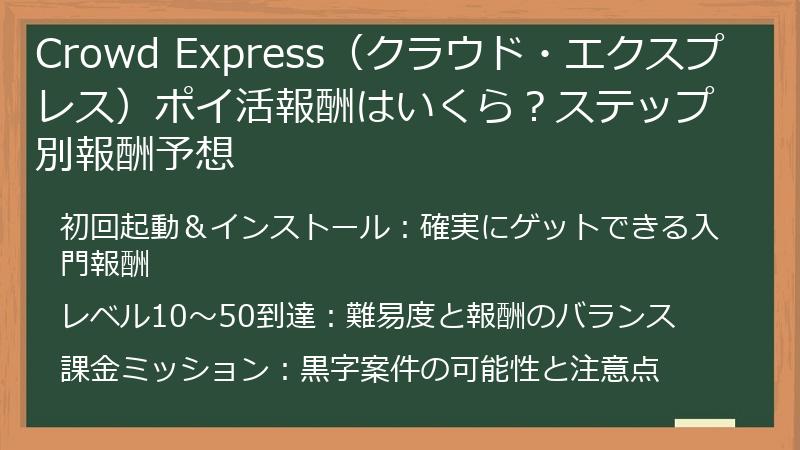 Crowd Express（クラウド・エクスプレス）ポイ活報酬はいくら？ステップ別報酬予想

初回起動＆インストール：確実にゲットできる入門報酬

レベル10～50到達：難易度と報酬のバランス

課金ミッション：黒字案件の可能性と注意点